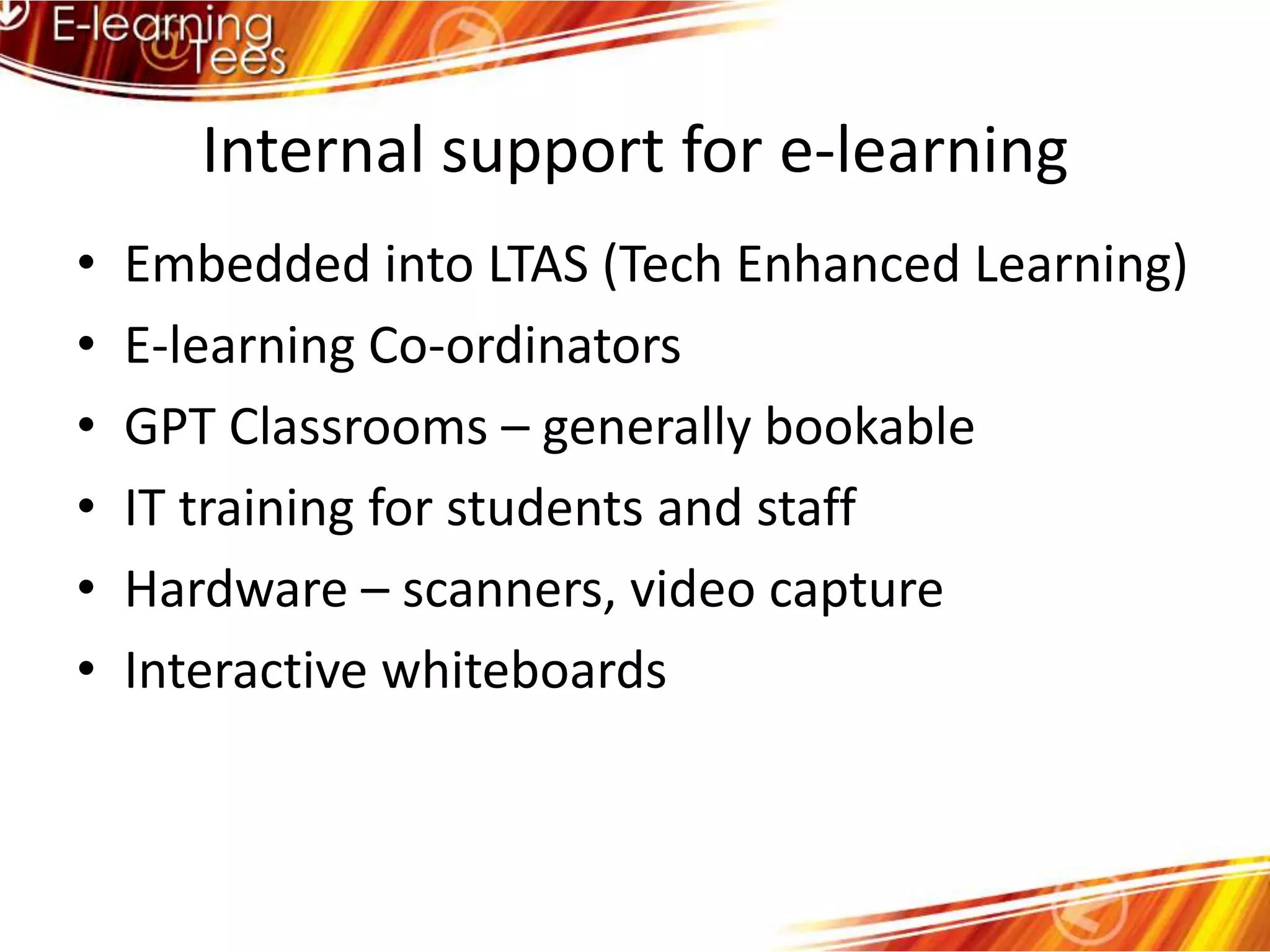 E-learning @Tees

Internal support for e-learning

• Embedded into LTAS (Tech Enhanced Learning)
• E-learning Co-ordinators
• GPT Classrooms – generally bookable
• IT training for students and staff
• Hardware – scanners, video capture
• Interactive whiteboards